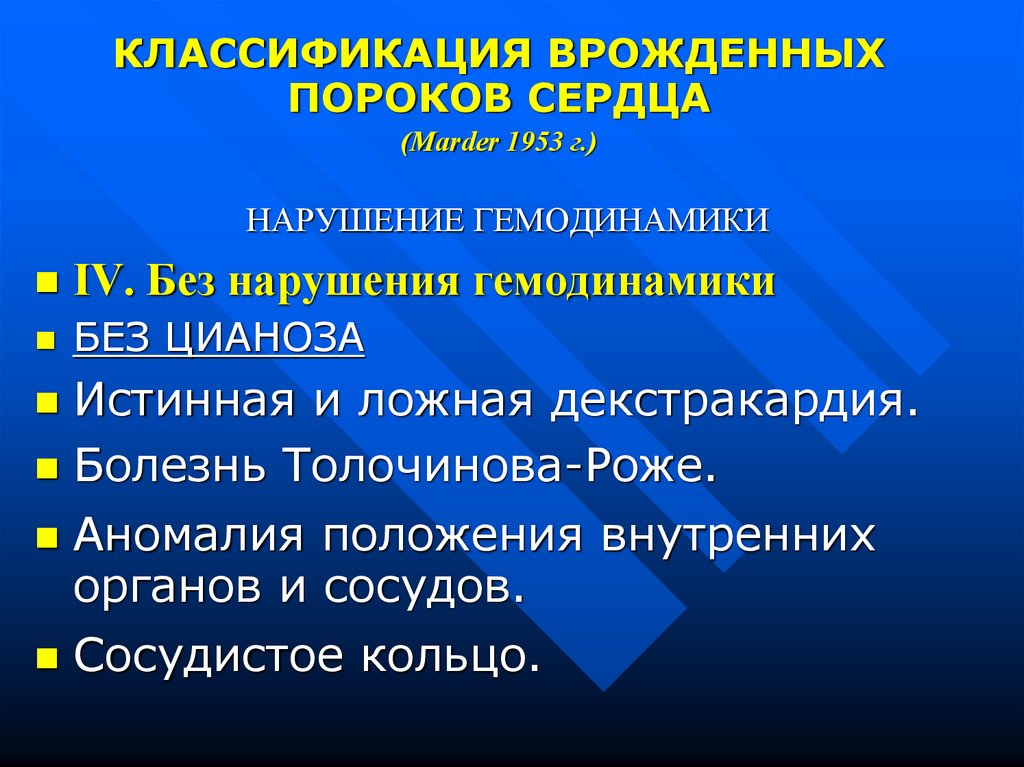 КЛАССИФИКАЦИЯ ВРОЖДЕННЫХ ПОРОКОВ СЕРДЦА
(Marder 1953 г.)

НАРУШЕНИЕ ГЕМОДИНАМИКИ

- IV. Без нарушения гемодинамики
- БЕЗ ЦИАНОЗА
- Истинная и ложная декстракардия.
- Болезнь Толочинова-Роже.
- Аномалия положения внутренних органов и сосудов.
- Сосудистое кольцо.